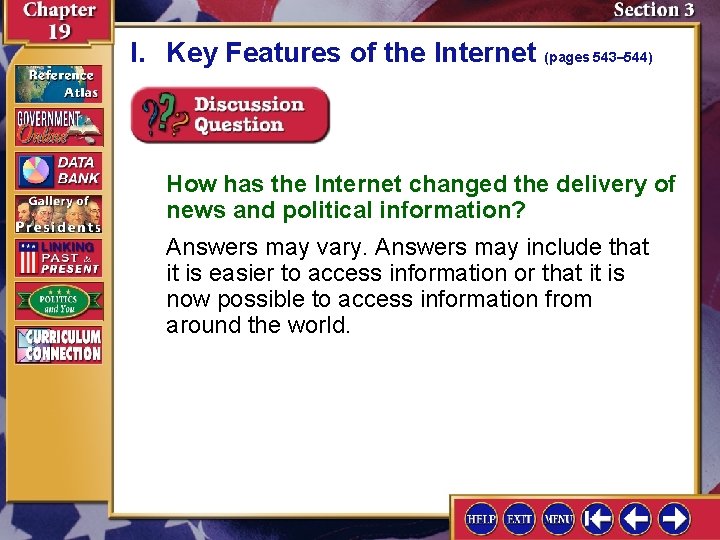 Chapter 19

Section 3

Reference Atlas

GOVERNMENT Online

DATA BANK

Gallery of Presidents

LINKING PAST & PRESENT

POLITICS and You

CURRICULUM CONNECTION

I. Key Features of the Internet (pages 543–544)

Discussion Question

How has the Internet changed the delivery of news and political information?

Answers may vary. Answers may include that it is easier to access information or that it is now possible to access information from around the world.

HELP EXIT MENU